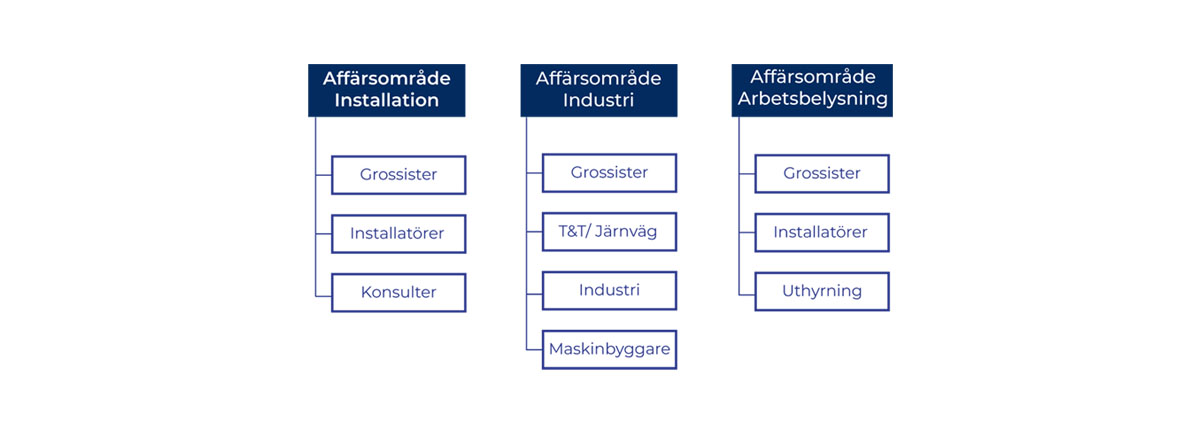 Affärsområde Installation

Grossister

Installatörer

Konsulter

Affärsområde Industri

Grossister

T&T/ Järnväg

Industri

Maskinbyggare

Affärsområde Arbetsbelysning

Grossister

Installatörer

Uthyrning